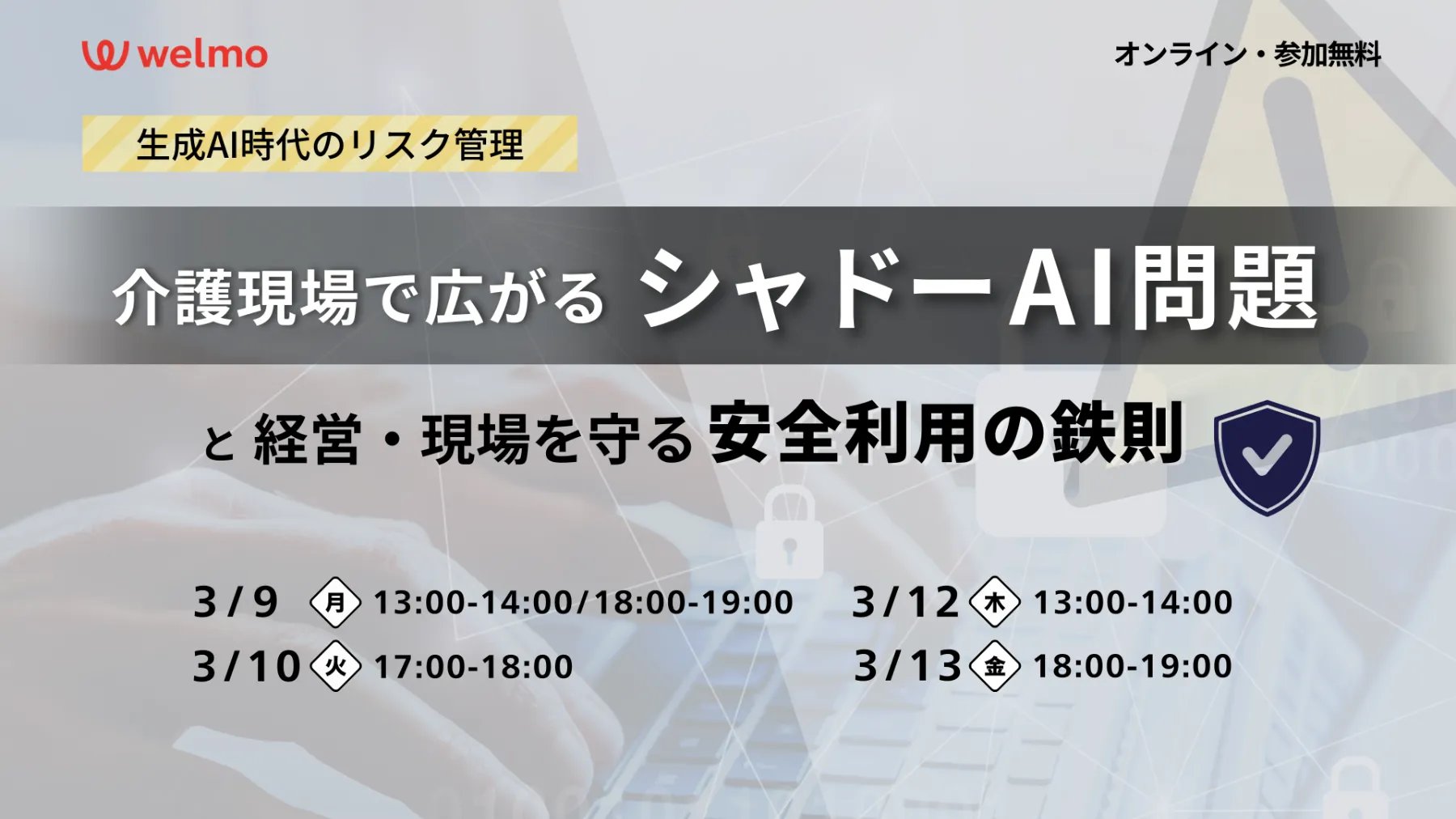 welmo

オンライン・参加無料

生成AI時代のリスク管理

介護現場で広がる シャドーAI問題

と 経営・現場を守る 安全利用の鉄則

3/9 月 13:00-14:00/18:00-19:00
3/10 火 17:00-18:00

3/12 木 13:00-14:00
3/13 金 18:00-19:00